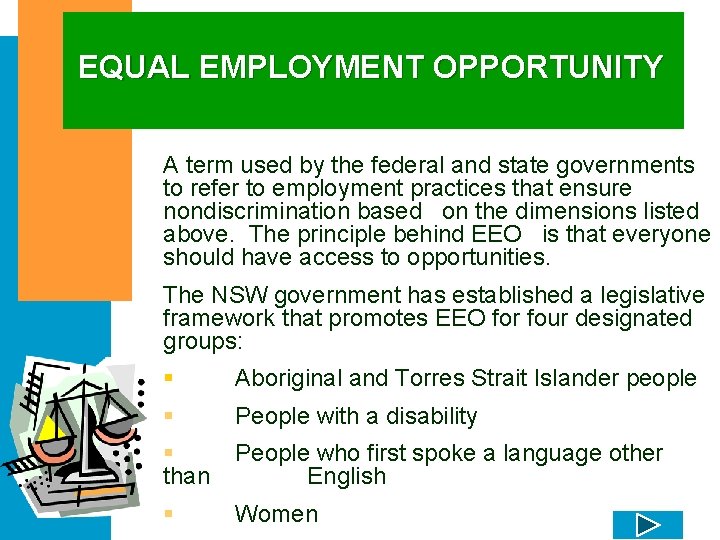 EQUAL EMPLOYMENT OPPORTUNITY

A term used by the federal and state governments to refer to employment practices that ensure nondiscrimination based on the dimensions listed above. The principle behind EEO is that everyone should have access to opportunities.

The NSW government has established a legislative framework that promotes EEO for four designated groups:

▪ Aboriginal and Torres Strait Islander people

▪ People with a disability

▪ People who first spoke a language other than English

▪ Women